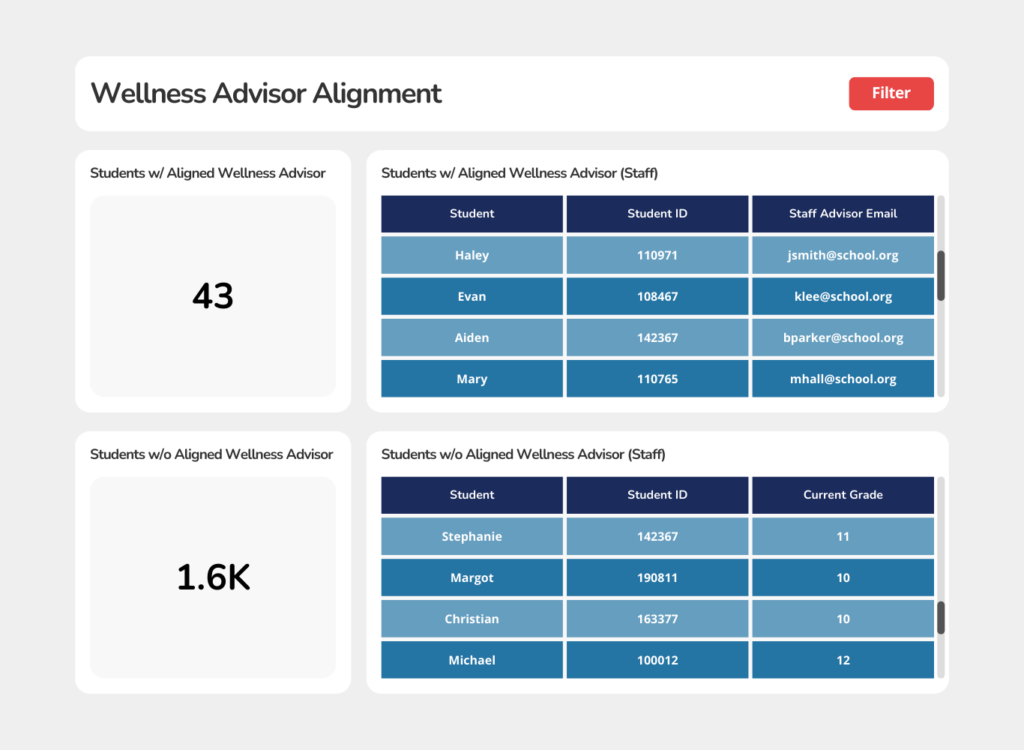 Wellness Advisor Alignment

Filter

Students w/ Aligned Wellness Advisor

43

Students w/ Aligned Wellness Advisor (Staff)

| Student | Student ID | Staff Advisor Email |
|---|---|---|
| Haley | 110971 | jsmith@school.org |
| Evan | 108467 | klee@school.org |
| Aiden | 142367 | bparker@school.org |
| Mary | 110765 | mhall@school.org |

Students w/o Aligned Wellness Advisor

1.6K

Students w/o Aligned Wellness Advisor (Staff)

| Student | Student ID | Current Grade |
|---|---|---|
| Stephanie | 142367 | 11 |
| Margot | 190811 | 10 |
| Christian | 163377 | 10 |
| Michael | 100012 | 12 |